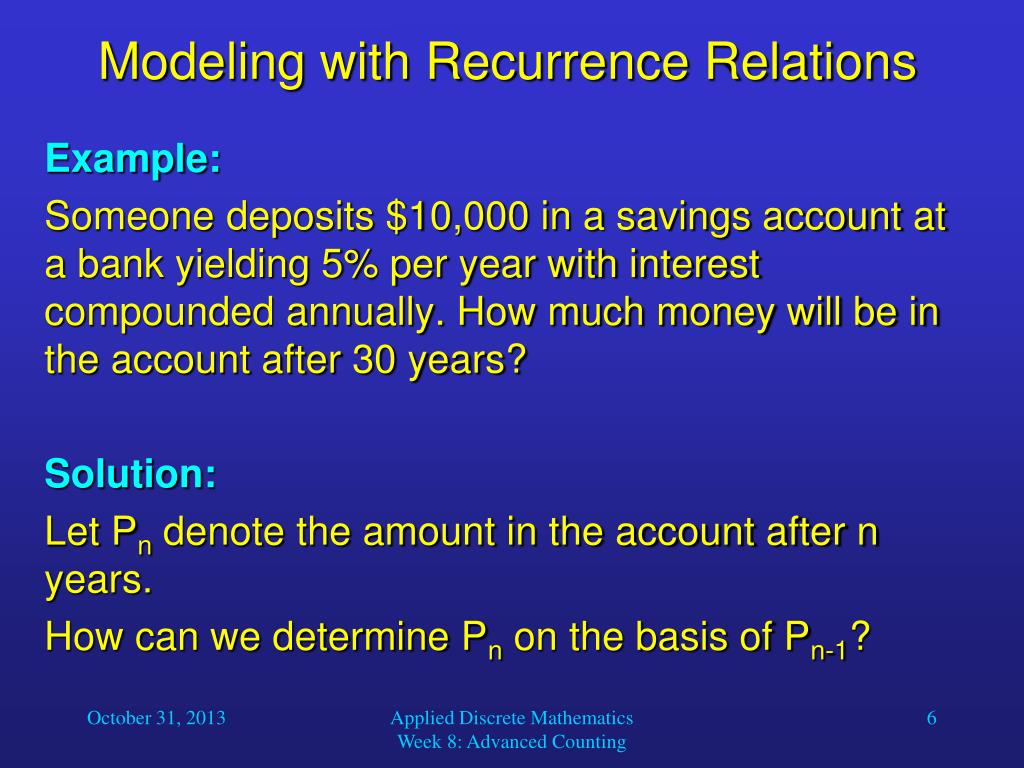 Modeling with Recurrence Relations

Example:

Someone deposits \$10,000 in a savings account at a bank yielding 5% per year with interest compounded annually. How much money will be in the account after 30 years?

Solution:

Let $P_n$ denote the amount in the account after n years.

How can we determine $P_n$ on the basis of $P_{n-1}$?

October 31, 2013

Applied Discrete Mathematics
Week 8: Advanced Counting

6